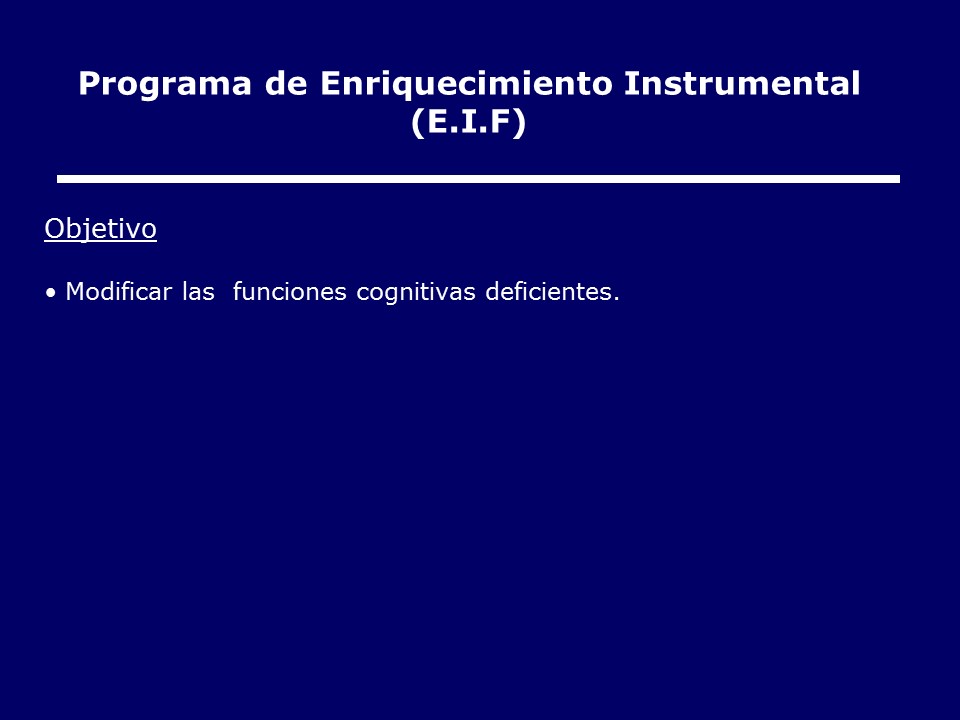 Programa de Enriquecimiento Instrumental (E.I.F)

Objetivo

• Modificar las funciones cognitivas deficientes.